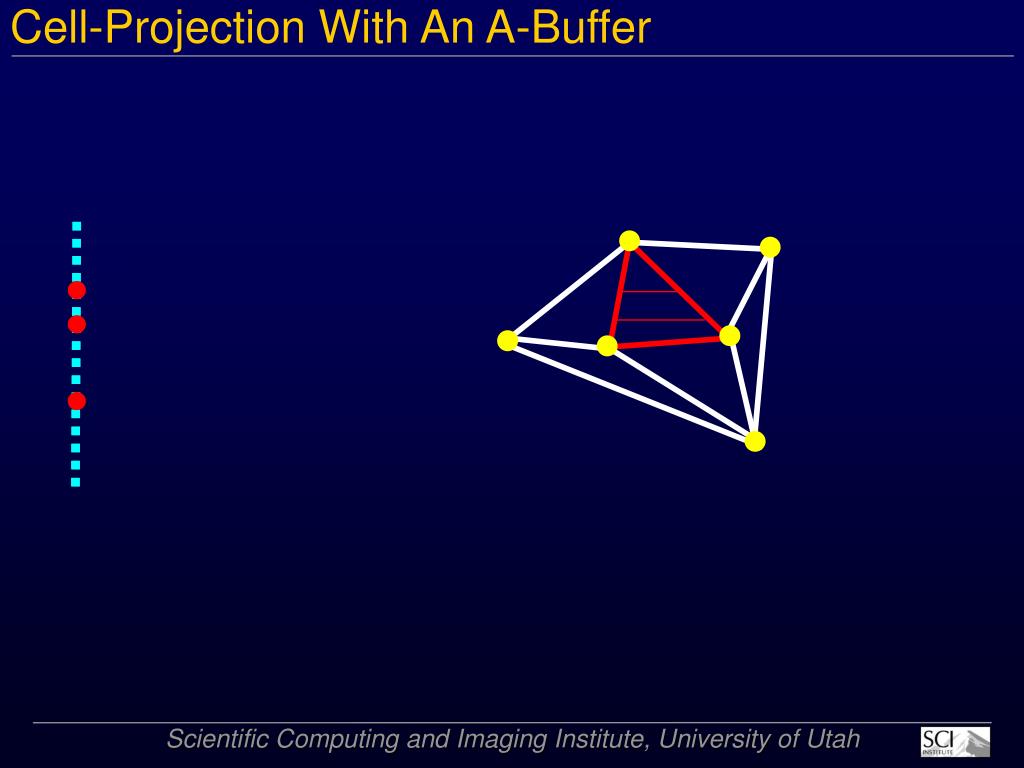 Cell-Projection With An A-Buffer

Scientific Computing and Imaging Institute, University of Utah

SCI INSTITUTE